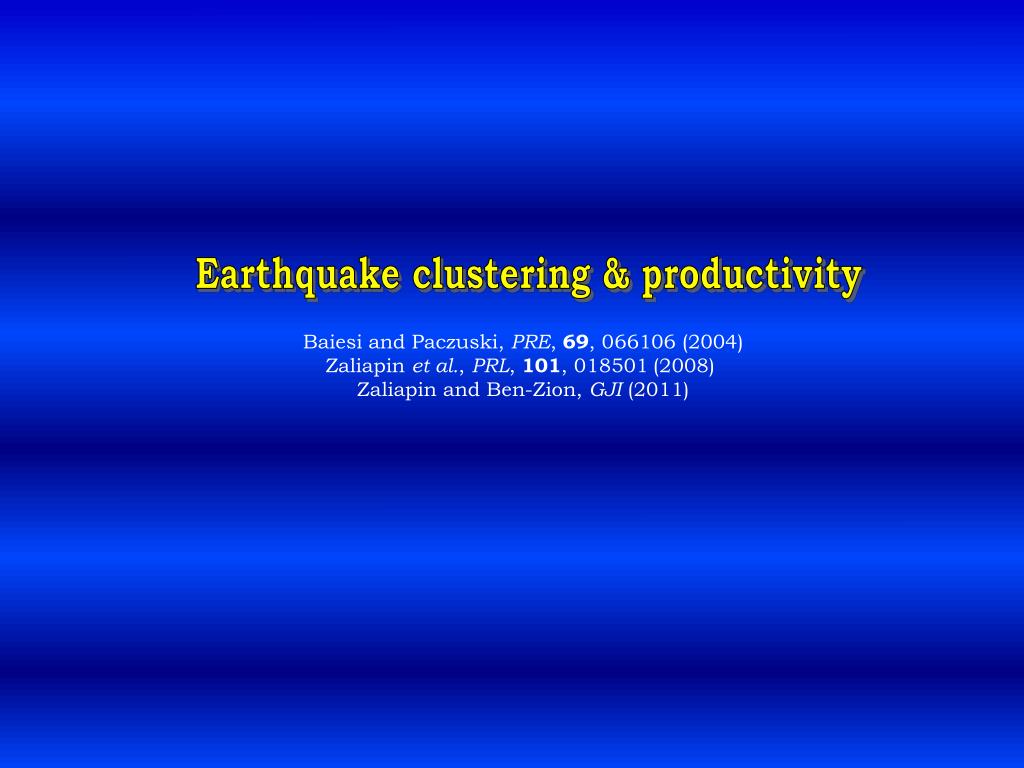 Earthquake clustering & productivity

Baiesi and Paczuski, PRE, 69, 066106 (2004)
Zaliapin et al., PRL, 101, 018501 (2008)
Zaliapin and Ben-Zion, GJI (2011)